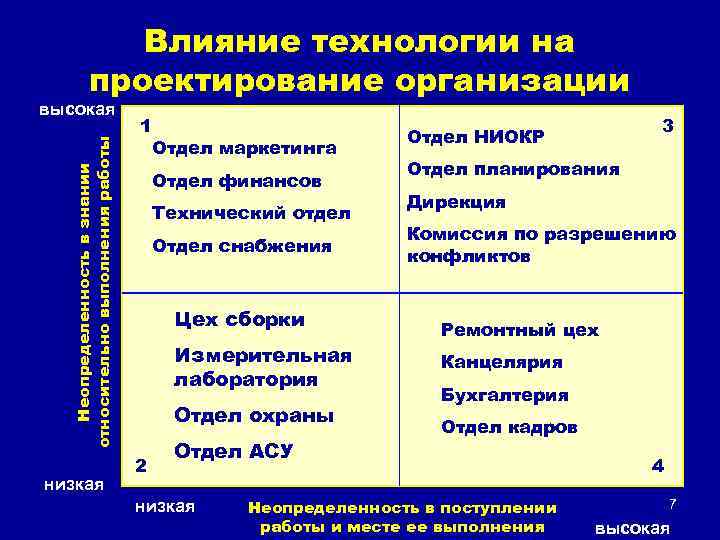 Влияние технологии на проектирование организации

высокая

Неопределенность в знании относительно выполнения работы

низкая

1
Отдел маркетинга
Отдел финансов
Технический отдел
Отдел снабжения

3
Отдел НИОКР
Отдел планирования
Дирекция
Комиссия по разрешению конфликтов

Цех сборки
Измерительная лаборатория
Отдел охраны
Отдел АСУ
2

Ремонтный цех
Канцелярия
Бухгалтерия
Отдел кадров
4

низкая

Неопределенность в поступлении работы и месте ее выполнения

высокая

7